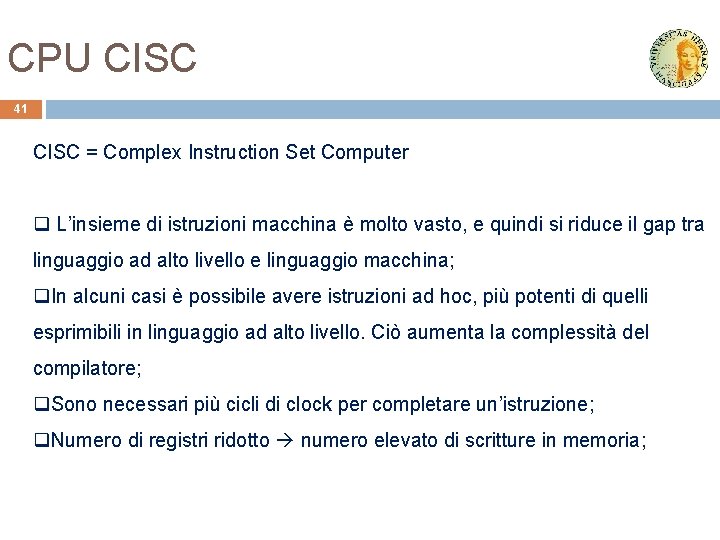 CPU CISC

41

CISC = Complex Instruction Set Computer

❑ L'insieme di istruzioni macchina è molto vasto, e quindi si riduce il gap tra linguaggio ad alto livello e linguaggio macchina;

❑In alcuni casi è possibile avere istruzioni ad hoc, più potenti di quelli esprimibili in linguaggio ad alto livello. Ciò aumenta la complessità del compilatore;

❑Sono necessari più cicli di clock per completare un'istruzione;

❑Numero di registri ridotto → numero elevato di scritture in memoria;